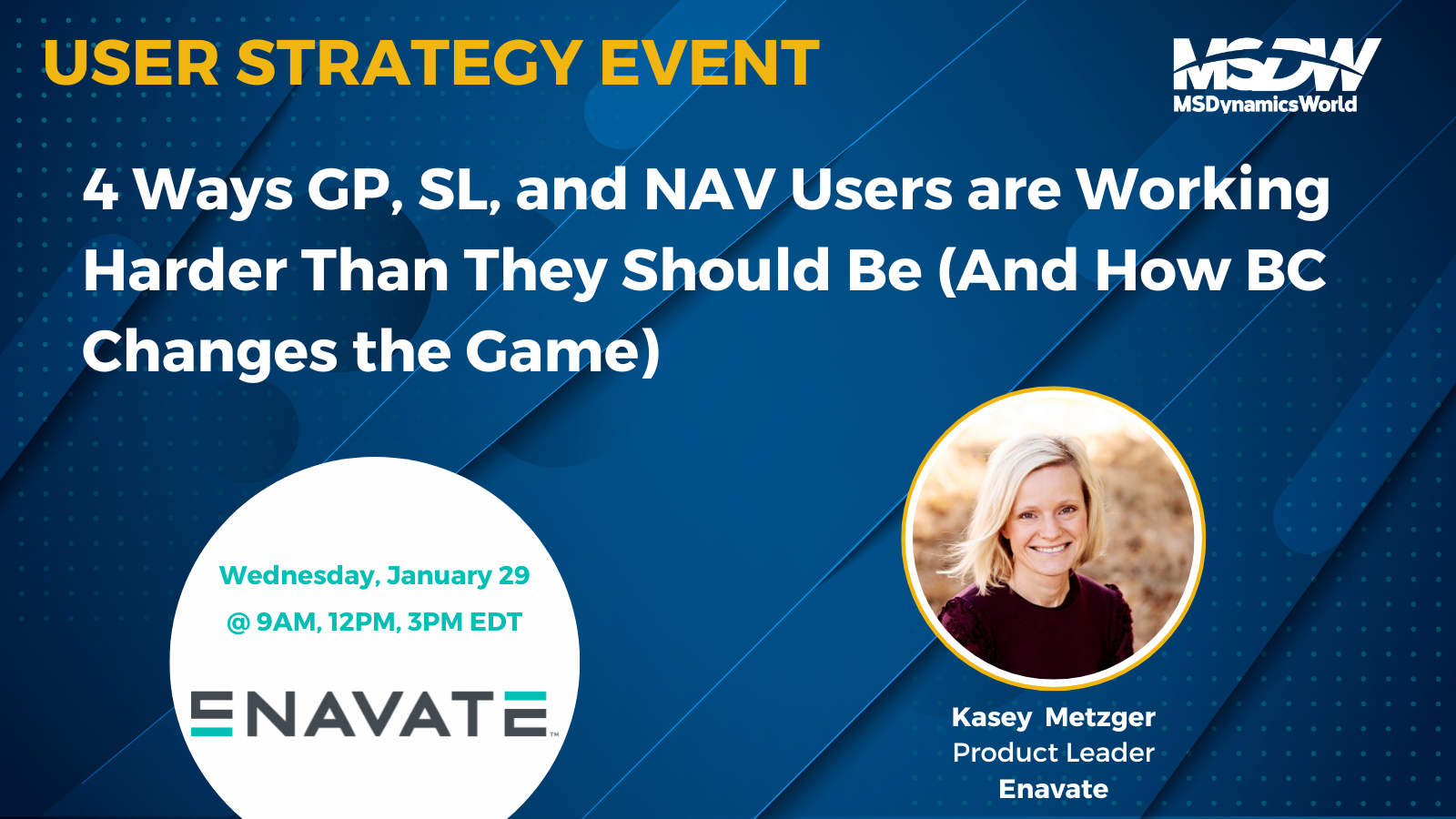 USER STRATEGY EVENT

MSDW
MSDynamicsWorld

4 Ways GP, SL, and NAV Users are Working Harder Than They Should Be (And How BC Changes the Game)

Wednesday, January 29
@ 9AM, 12PM, 3PM EDT

ENAVATE™

Kasey Metzger
Product Leader
Enavate